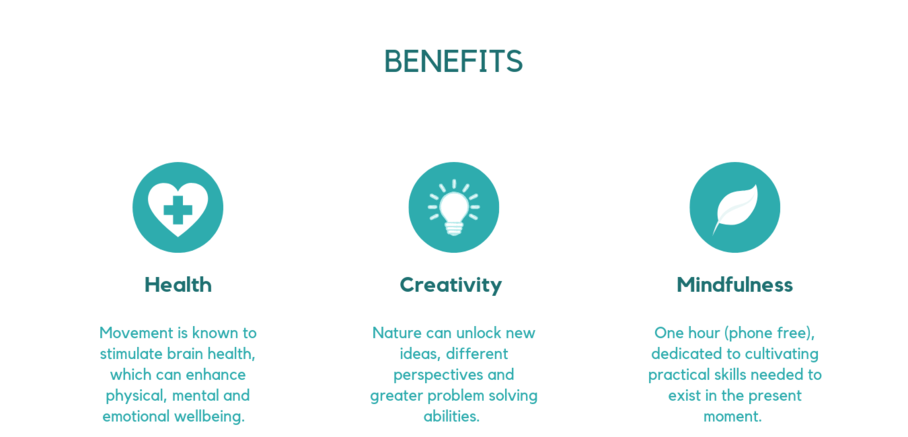 BENEFITS

Health

Movement is known to stimulate brain health, which can enhance physical, mental and emotional wellbeing.

Creativity

Nature can unlock new ideas, different perspectives and greater problem solving abilities.

Mindfulness

One hour (phone free), dedicated to cultivating practical skills needed to exist in the present moment.